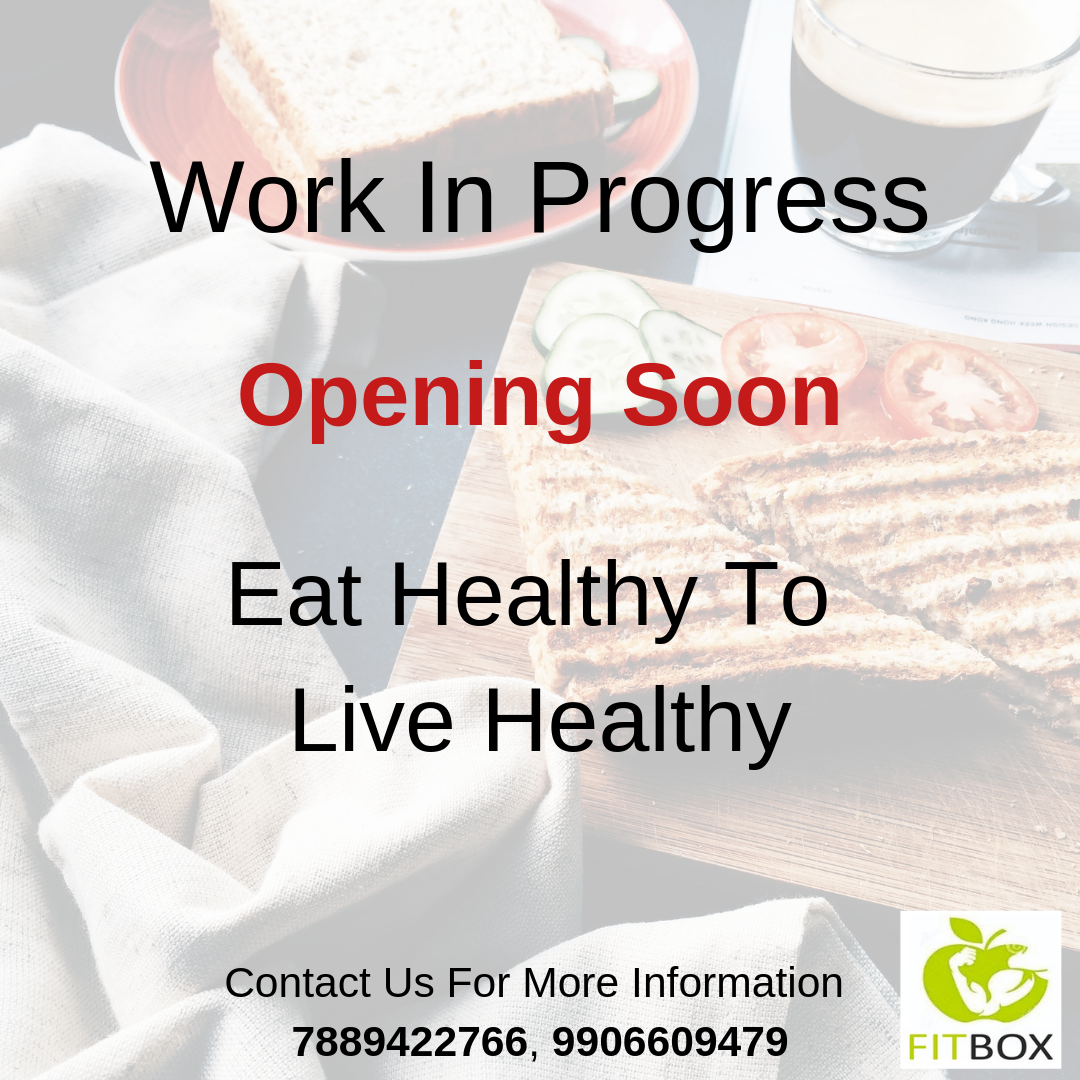 Work In Progress

Opening Soon

Eat Healthy To Live Healthy

Contact Us For More Information
7889422766, 9906609479

FITBOX